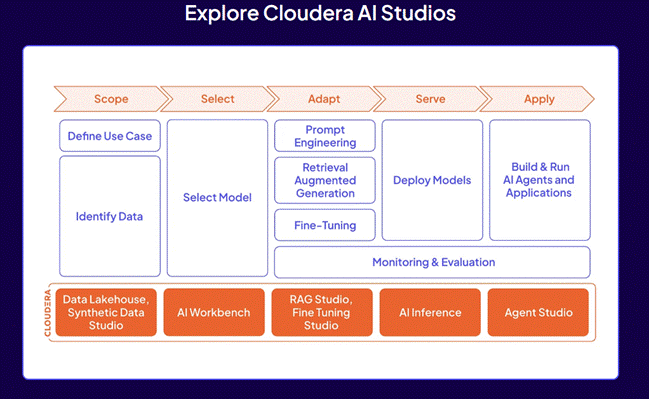 Explore Cloudera AI Studios

Scope

Select

Adapt

Serve

Apply

Define Use Case

Identify Data

Select Model

Prompt Engineering

Retrieval Augmented Generation

Fine-Tuning

Deploy Models

Build & Run AI Agents and Applications

Monitoring & Evaluation

CLOUDERA

Data Lakehouse, Synthetic Data Studio

AI Workbench

RAG Studio, Fine Tuning Studio

AI Inference

Agent Studio